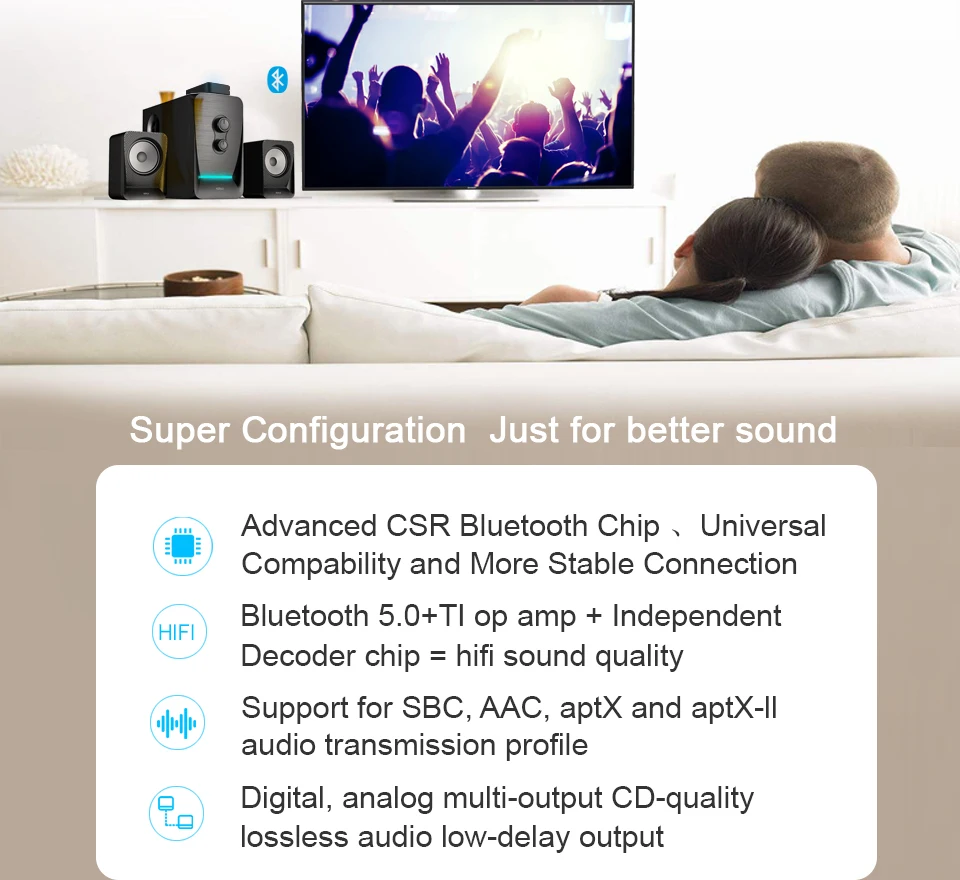 Super Configuration Just for better sound

Advanced CSR Bluetooth Chip 、Universal Compability and More Stable Connection

HIFI

Bluetooth 5.0+TI op amp + Independent Decoder chip = hifi sound quality

Support for SBC, AAC, aptX and aptX-ll audio transmission profile

Digital, analog multi-output CD-quality lossless audio low-delay output